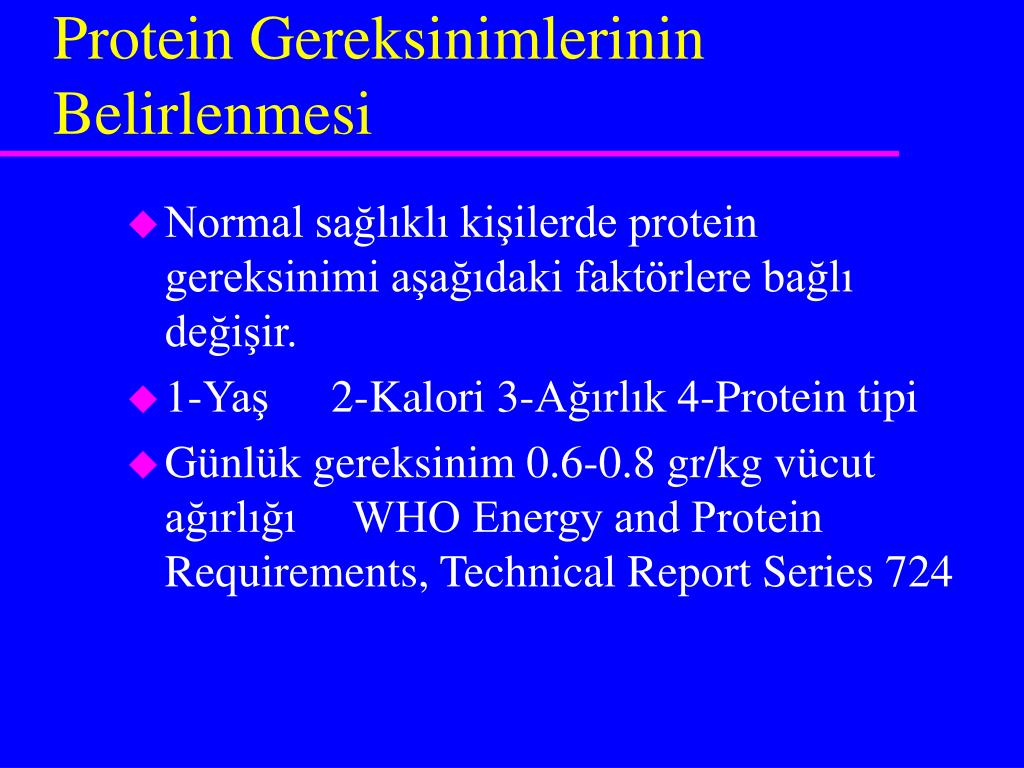 Protein Gereksinimlerinin Belirlenmesi

Normal sağlıklı kişilerde protein gereksinimi aşağıdaki faktörlere bağlı değişir.

1-Yaş 2-Kalori 3-Ağırlık 4-Protein tipi

Günlük gereksinim 0.6-0.8 gr/kg vücut ağırlığı WHO Energy and Protein Requirements, Technical Report Series 724